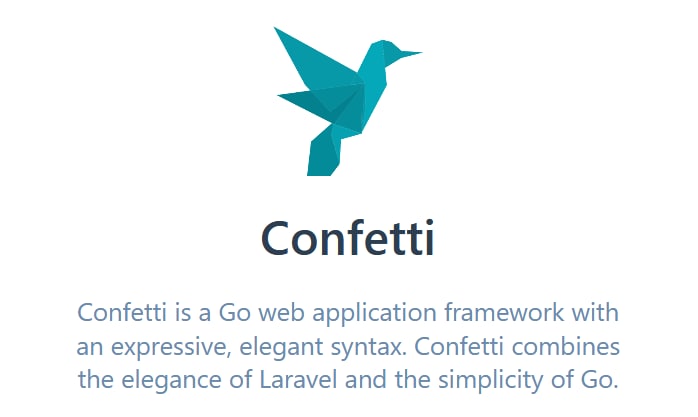 Confetti

Confetti is a Go web application framework with an expressive, elegant syntax. Confetti combines the elegance of Laravel and the simplicity of Go.